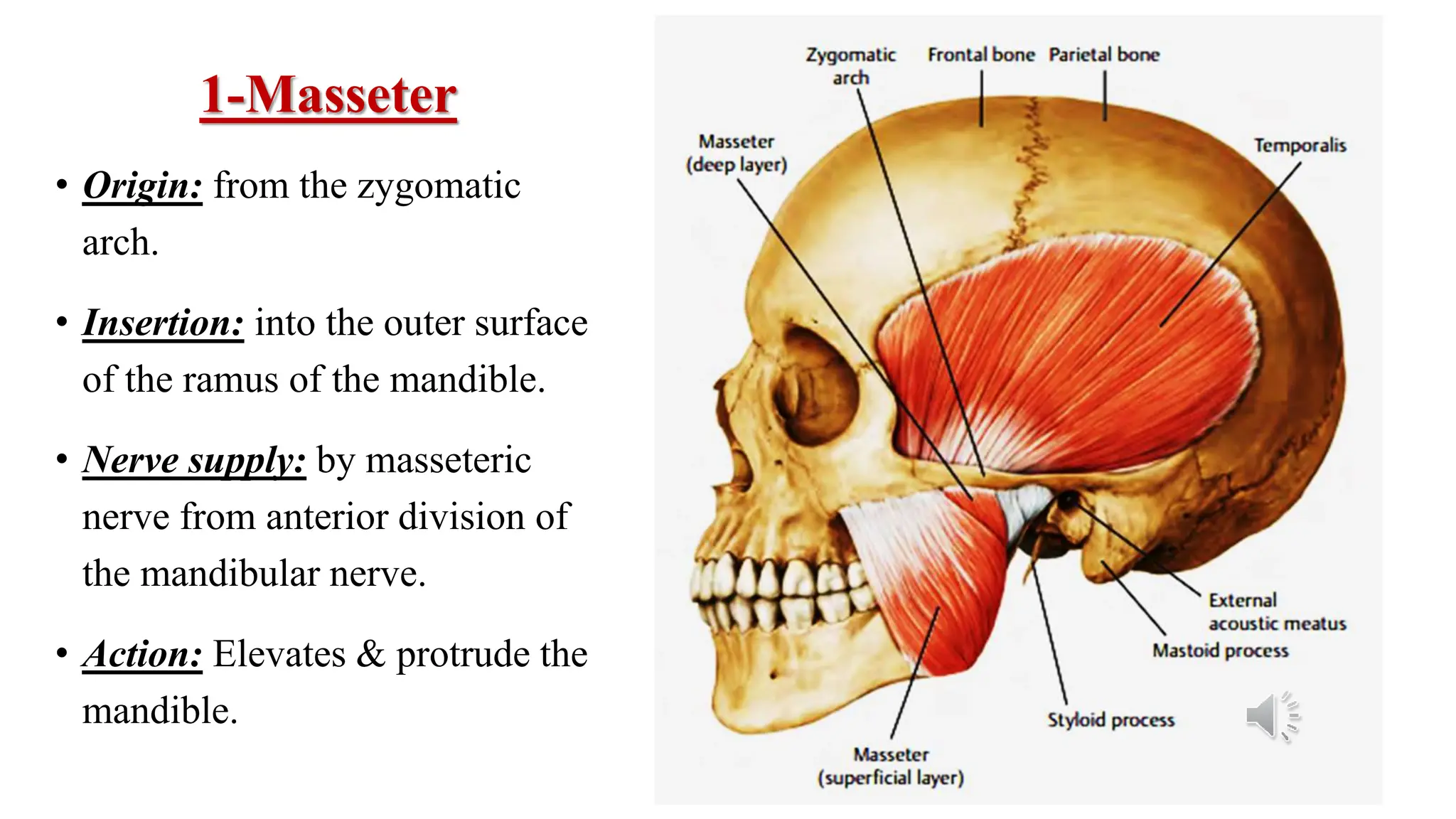 1-Masseter

• Origin: from the zygomatic arch.

• Insertion: into the outer surface of the ramus of the mandible.

• Nerve supply: by masseteric nerve from anterior division of the mandibular nerve.

• Action: Elevates & protrude the mandible.

Zygomatic arch
Frontal bone
Parietal bone
Masseter (deep layer)
Temporalis
External acoustic meatus
Mastoid process
Styloid process
Masseter (superficial layer)